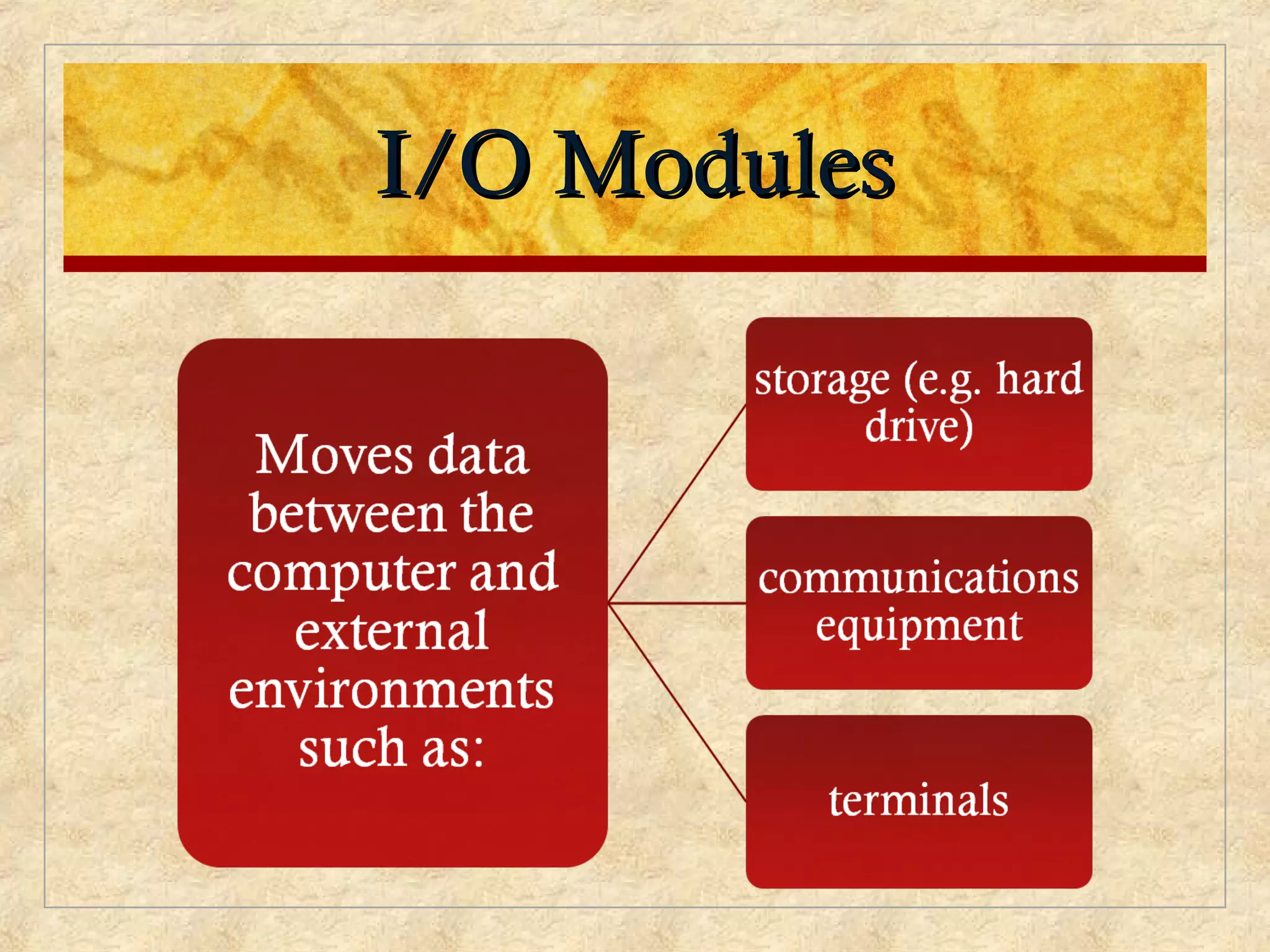 I/O Modules

Moves data between the computer and external environments such as:

storage (e.g. hard drive)

communications equipment

terminals